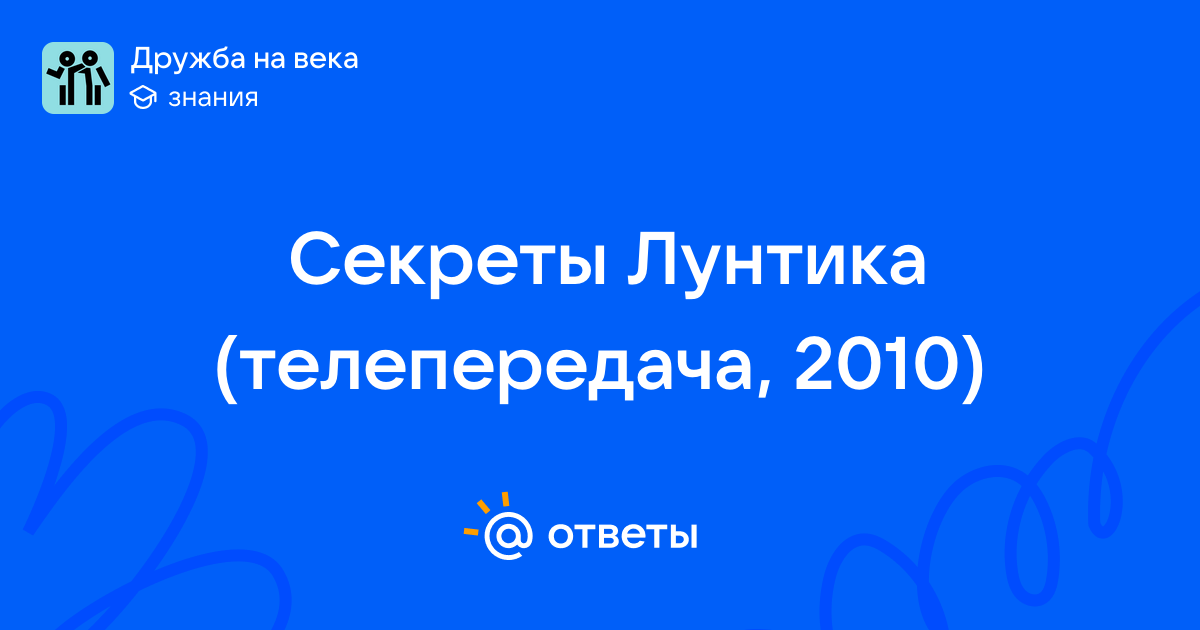 Дружба на века
знания

Секреты Лунтика (телепередача, 2010)

@ ответы